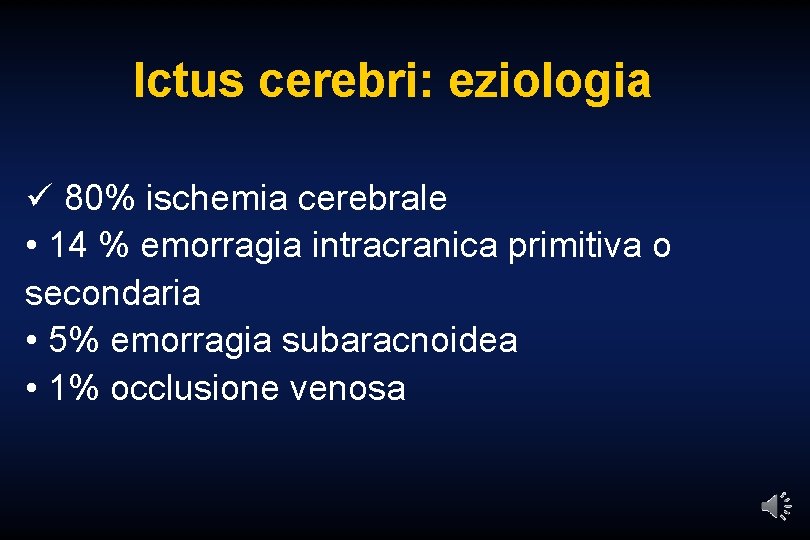 Ictus cerebri: eziologia

✓ 80% ischemia cerebrale
• 14 % emorragia intracranica primitiva o secondaria
• 5% emorragia subaracnoidea
• 1% occlusione venosa